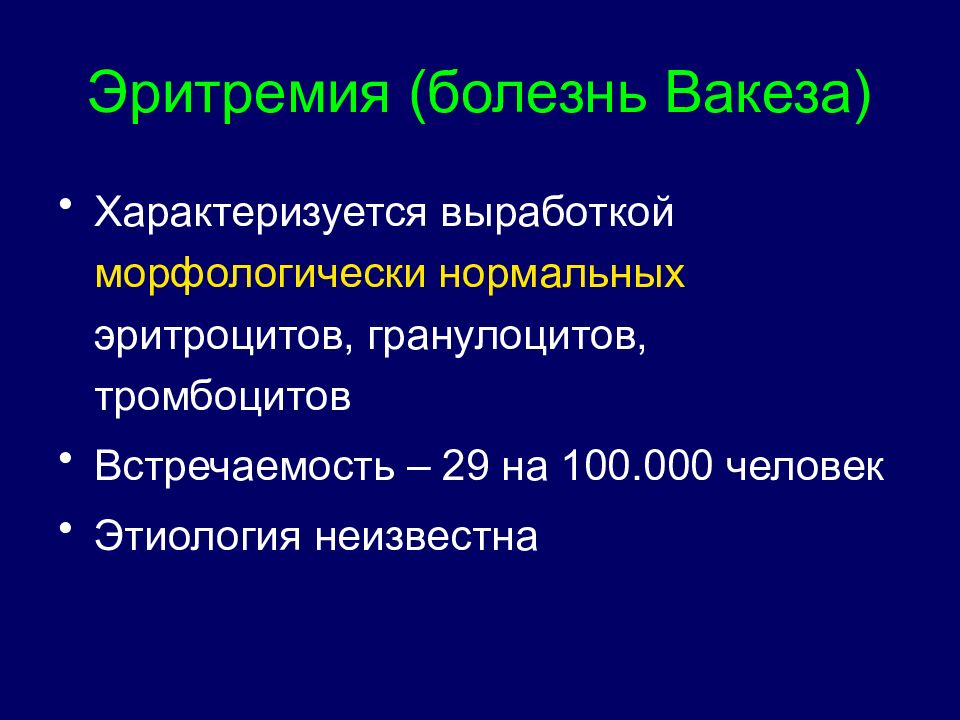 Эритремия (болезнь Вакеза)

• Характеризуется выработкой морфологически нормальных эритроцитов, гранулоцитов, тромбоцитов

• Встречаемость – 29 на 100.000 человек

• Этиология неизвестна